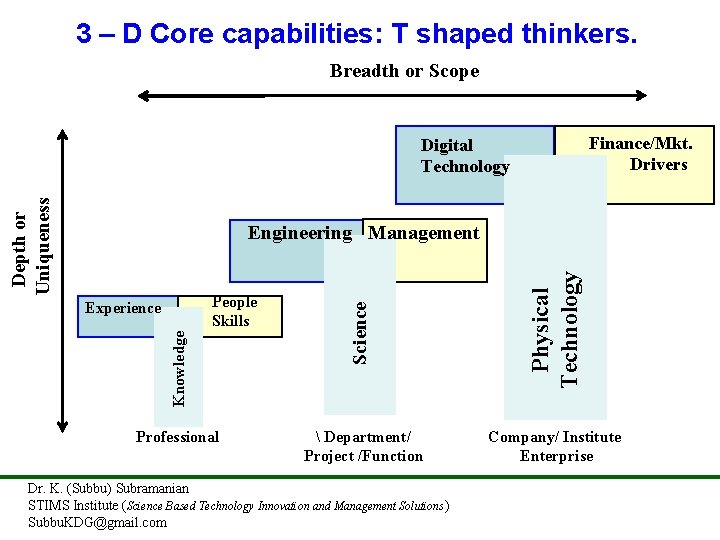 3 – D Core capabilities: T shaped thinkers.

Breadth or Scope

Depth or Uniqueness

Digital Technology

Finance/Mkt. Drivers

Engineering

Management

Experience

People Skills

Knowledge

Science

Physical Technology

Professional

\ Department/ Project /Function

Company/ Institute Enterprise

Dr. K. (Subbu) Subramanian
STIMS Institute (Science Based Technology Innovation and Management Solutions)
SubbuKDG@gmail.com